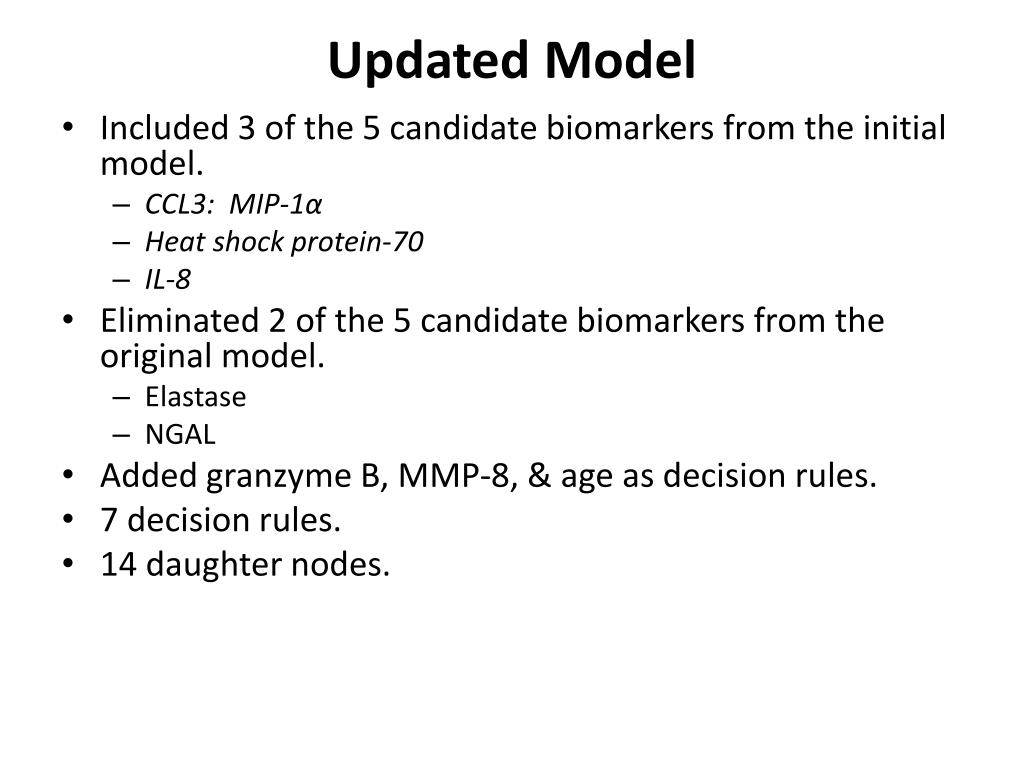 Updated Model

• Included 3 of the 5 candidate biomarkers from the initial model.
– CCL3: MIP-1α
– Heat shock protein-70
– IL-8

• Eliminated 2 of the 5 candidate biomarkers from the original model.
– Elastase
– NGAL

• Added granzyme B, MMP-8, & age as decision rules.

• 7 decision rules.

• 14 daughter nodes.